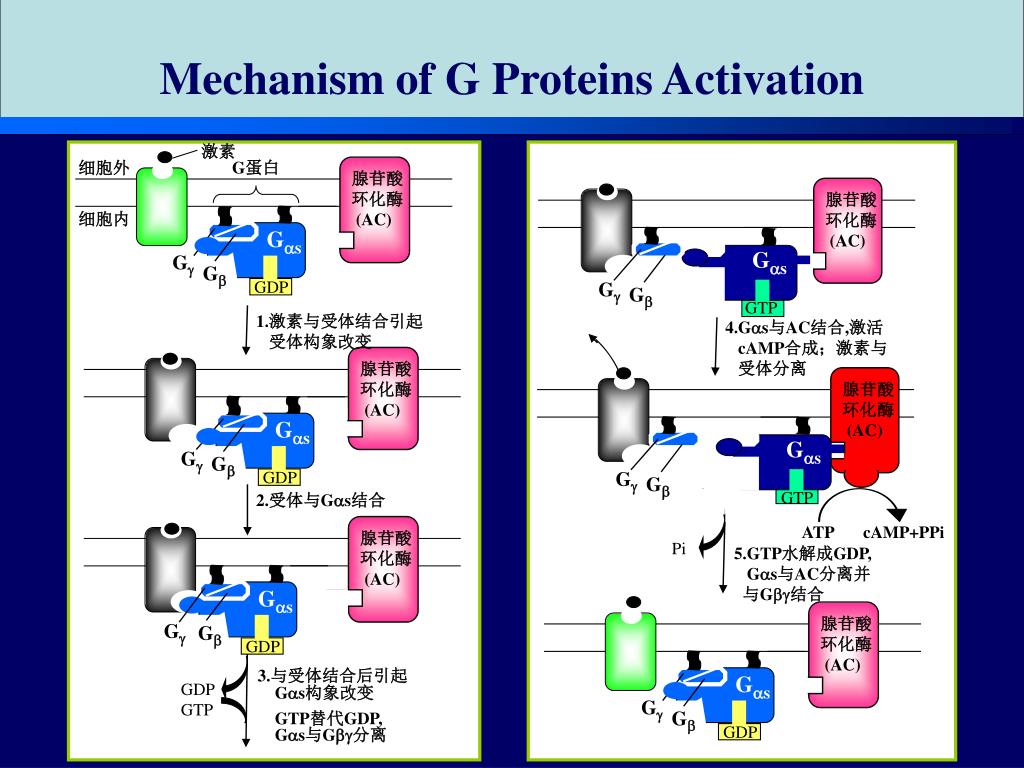 Mechanism of G Proteins Activation

激素
细胞外
G蛋白
细胞内
腺苷酸环化酶 (AC)
$G_{\alpha s}$
$G_\gamma$ $G_\beta$
GDP
1.激素与受体结合引起受体构象改变
腺苷酸环化酶 (AC)
$G_{\alpha s}$
$G_\gamma$ $G_\beta$
GDP
2.受体与Gαs结合
腺苷酸环化酶 (AC)
$G_{\alpha s}$
$G_\gamma$ $G_\beta$
GDP
GDP
GTP
3.与受体结合后引起Gαs构象改变
GTP替代GDP, Gαs与Gβγ分离

腺苷酸环化酶 (AC)
$G_{\alpha s}$
$G_\gamma$ $G_\beta$
GTP
4.Gαs与AC结合,激活cAMP合成；激素与受体分离
腺苷酸环化酶 (AC)
$G_{\alpha s}$
$G_\gamma$ $G_\beta$
GTP
ATP cAMP+PPi
Pi
5.GTP水解成GDP, Gαs与AC分离并与Gβγ结合
腺苷酸环化酶 (AC)
$G_{\alpha s}$
$G_\gamma$ $G_\beta$
GDP